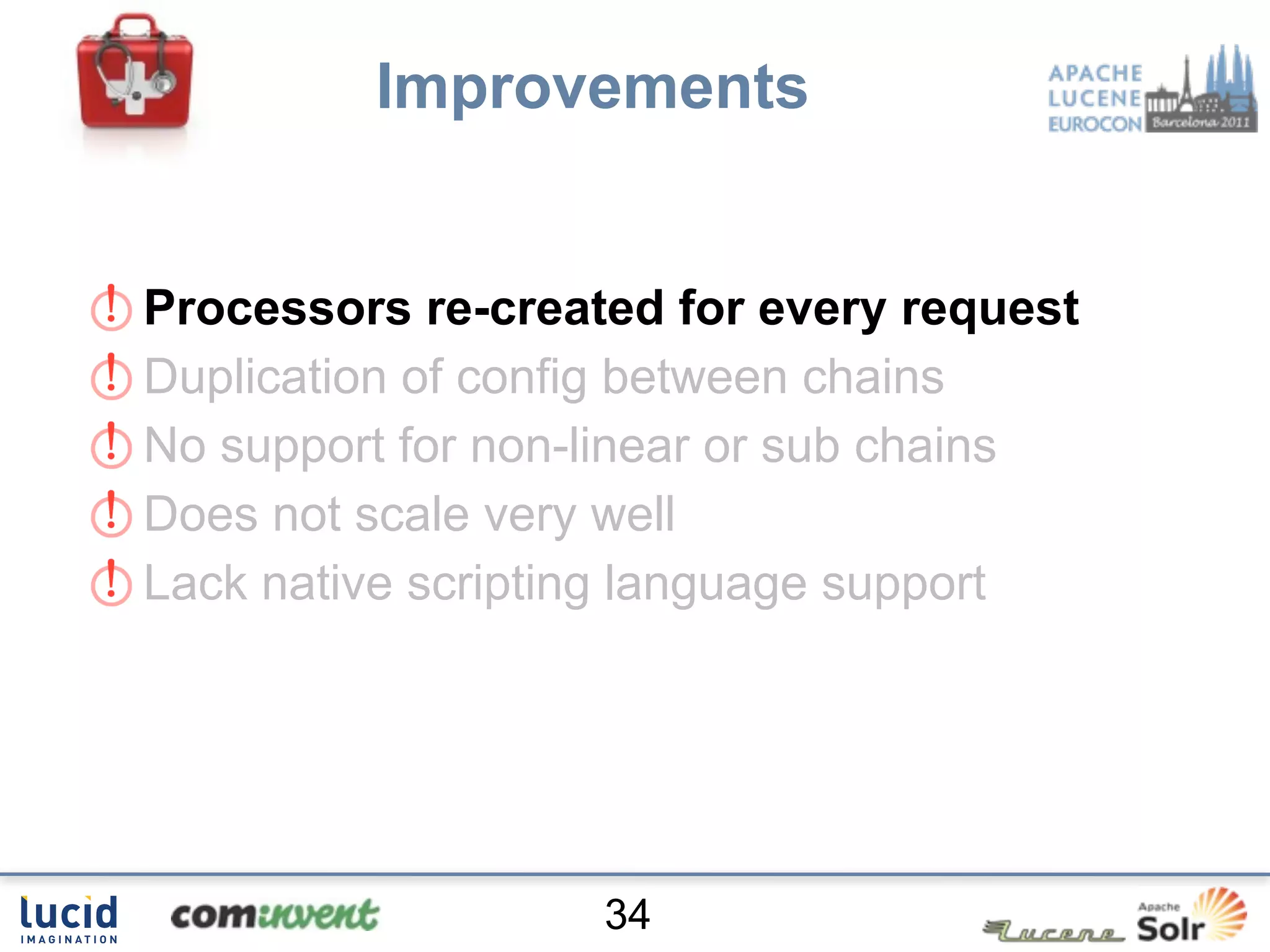 Improvements

APACHE LUCENE EUROCON Barcelona 2011

Processors re-created for every request

Duplication of config between chains

No support for non-linear or sub chains

Does not scale very well

Lack native scripting language support

lucid IMAGINATION

cominvent

34

Lucene

Apache Solr